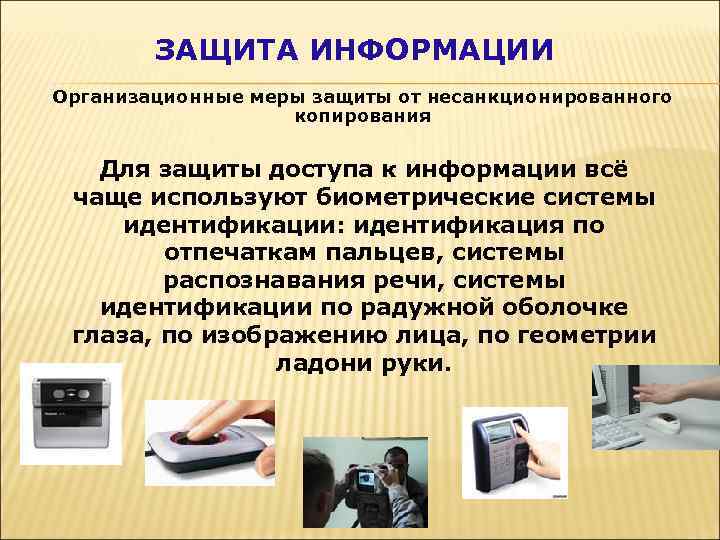 ЗАЩИТА ИНФОРМАЦИИ

Организационные меры защиты от несанкционированного копирования

Для защиты доступа к информации всё чаще используют биометрические системы идентификации: идентификация по отпечаткам пальцев, системы распознавания речи, системы идентификации по радужной оболочке глаза, по изображению лица, по геометрии ладони руки.